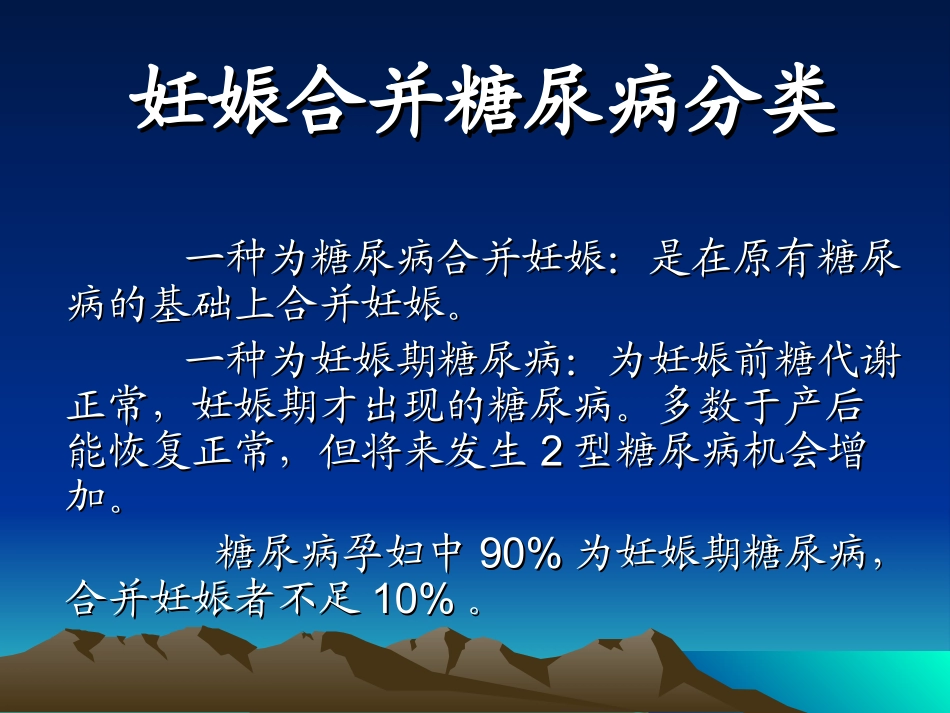 妊娠合并糖尿病分类

一种为糖尿病合并妊娠：是在原有糖尿病的基础上合并妊娠。

一种为妊娠期糖尿病：为妊娠前糖代谢正常，妊娠期才出现的糖尿病。多数于产后能恢复正常，但将来发生 2 型糖尿病机会增加。

糖尿病孕妇中 90% 为妊娠期糖尿病，合并妊娠者不足 10% 。